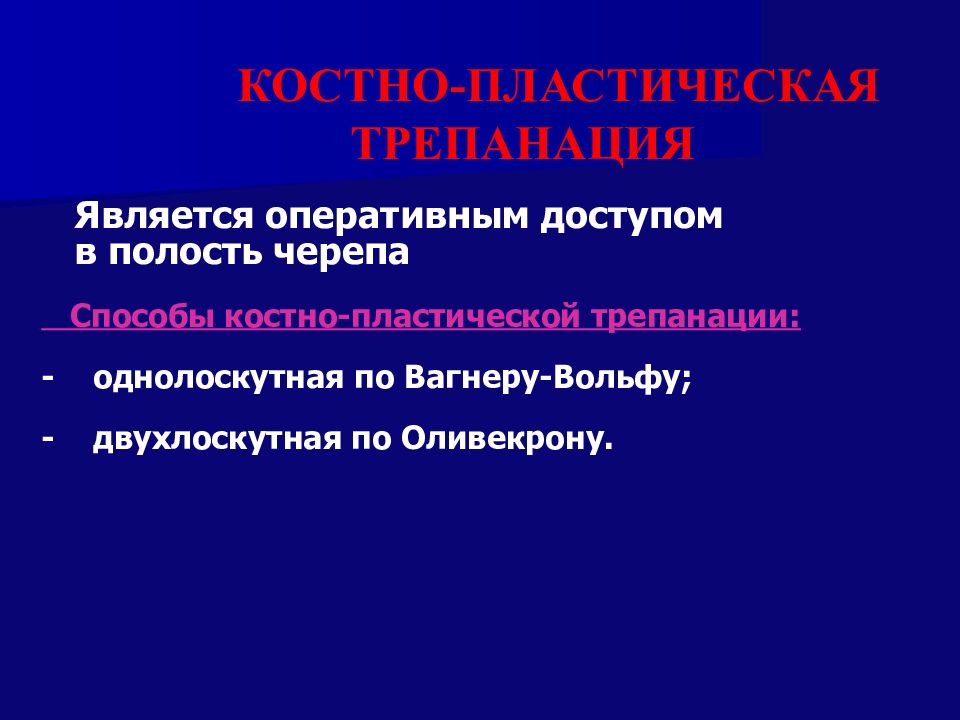 КОСТНО-ПЛАСТИЧЕСКАЯ ТРЕПАНАЦИЯ

Является оперативным доступом в полость черепа

Способы костно-пластической трепанации:

- однолоскутная по Вагнеру-Вольфу;

- двухлоскутная по Оливекрону.